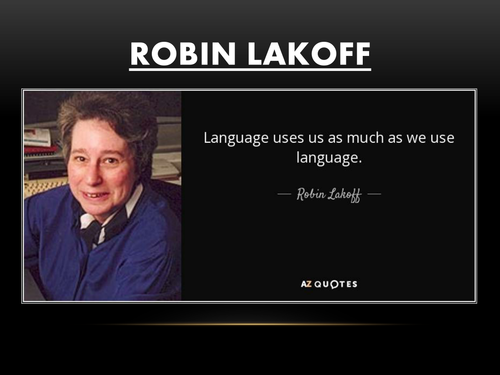 ROBIN LAKOFF

Language uses us as much as we use language.

— Robin Lakoff —

AZ QUOTES